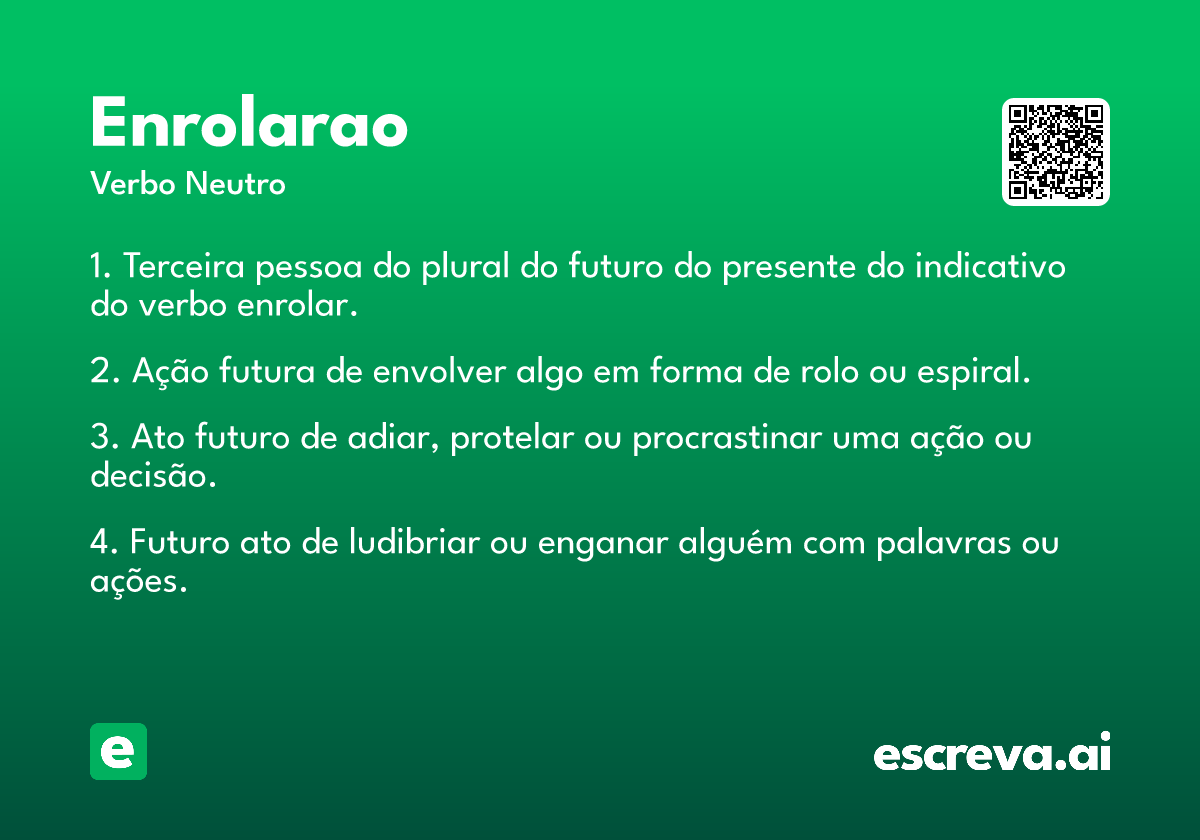 Enrolarao
Verbo Neutro

1. Terceira pessoa do plural do futuro do presente do indicativo do verbo enrolar.

2. Ação futura de envolver algo em forma de rolo ou espiral.

3. Ato futuro de adiar, protelar ou procrastinar uma ação ou decisão.

4. Futuro ato de ludibriar ou enganar alguém com palavras ou ações.

e

escreva.ai